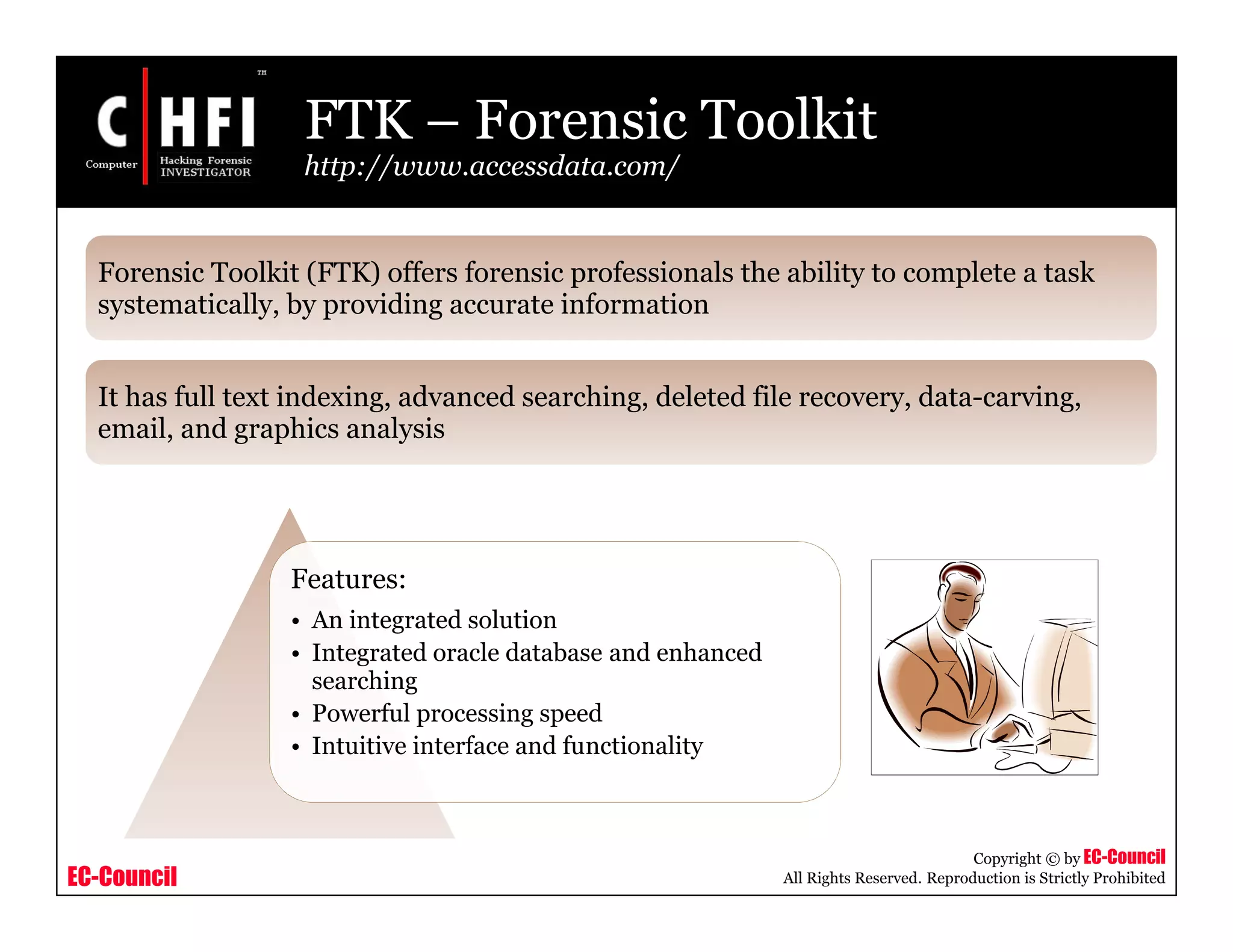 C HFI ™
Computer Hacking Forensic INVESTIGATOR

FTK – Forensic Toolkit
http://www.accessdata.com/

Forensic Toolkit (FTK) offers forensic professionals the ability to complete a task systematically, by providing accurate information

It has full text indexing, advanced searching, deleted file recovery, data-carving, email, and graphics analysis

Features:
• An integrated solution
• Integrated oracle database and enhanced searching
• Powerful processing speed
• Intuitive interface and functionality

EC-Council

Copyright © by EC-Council
All Rights Reserved. Reproduction is Strictly Prohibited